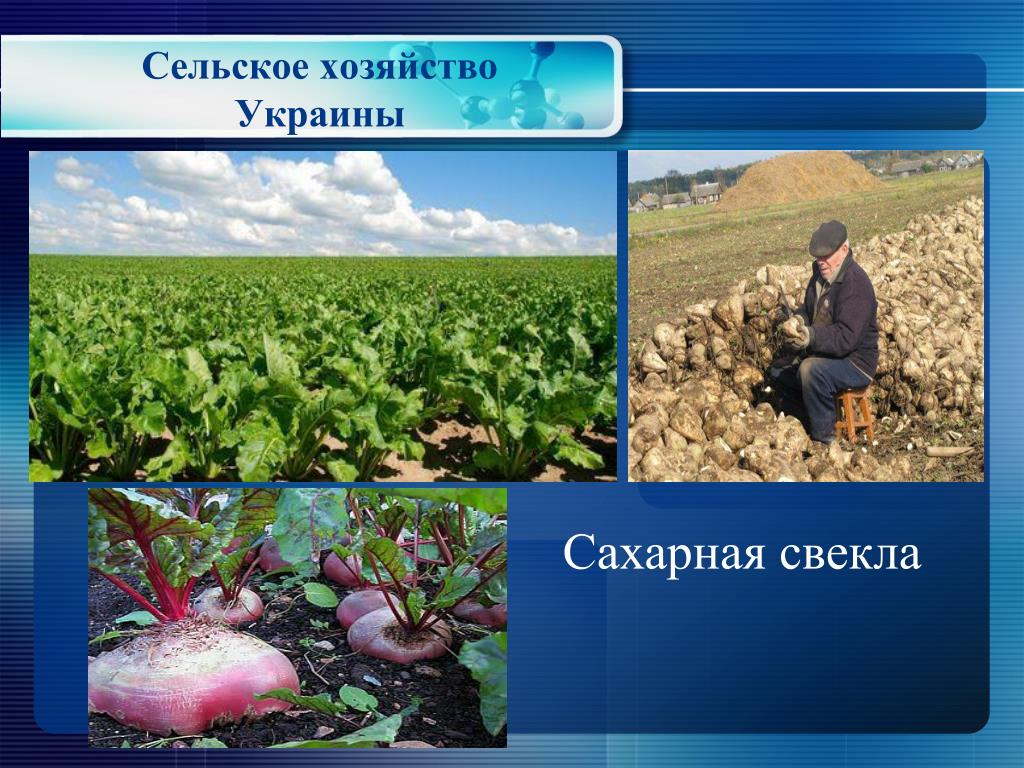 Сельское хозяйство Украины

Сахарная свекла